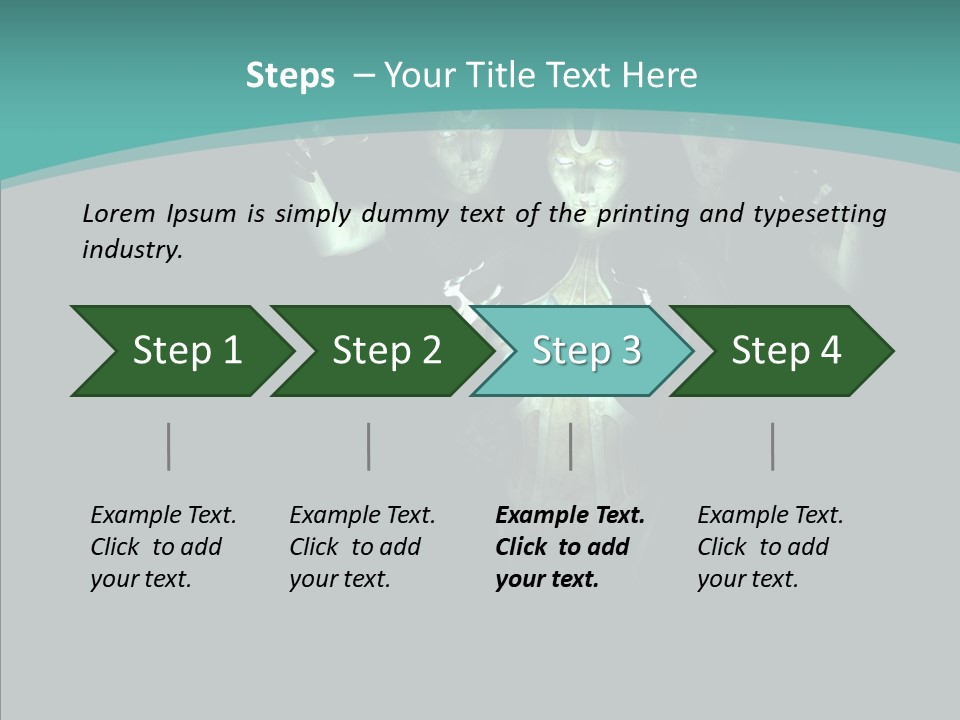 Steps – Your Title Text Here

Lorem Ipsum is simply dummy text of the printing and typesetting industry.

Step 1

Step 2

Step 3

Step 4

Example Text. Click to add your text.

Example Text. Click to add your text.

Example Text. Click to add your text.

Example Text. Click to add your text.